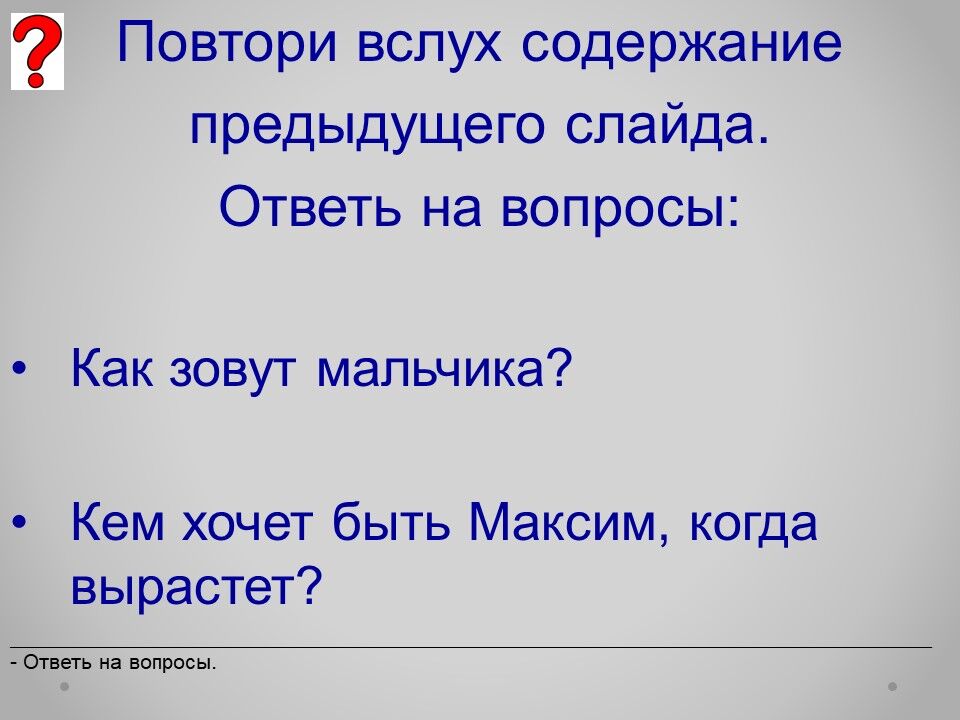 ?

Повтори вслух содержание предыдущего слайда.
Ответь на вопросы:

• Как зовут мальчика?

• Кем хочет быть Максим, когда вырастет?

- Ответь на вопросы.